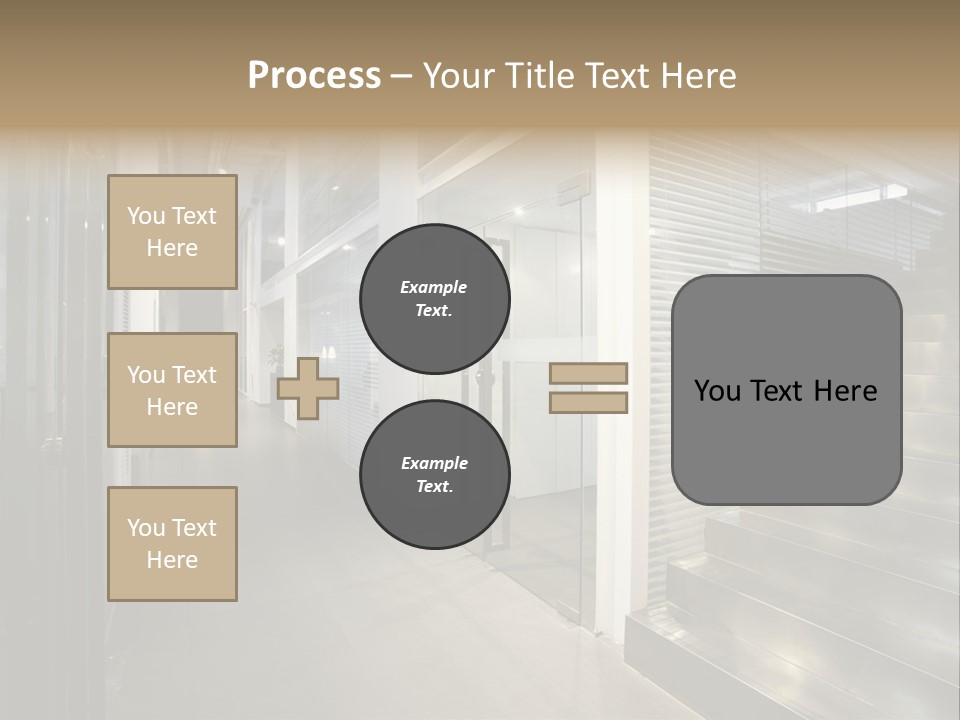 Process – Your Title Text Here

You Text Here

You Text Here

You Text Here

Example Text.

Example Text.

You Text Here